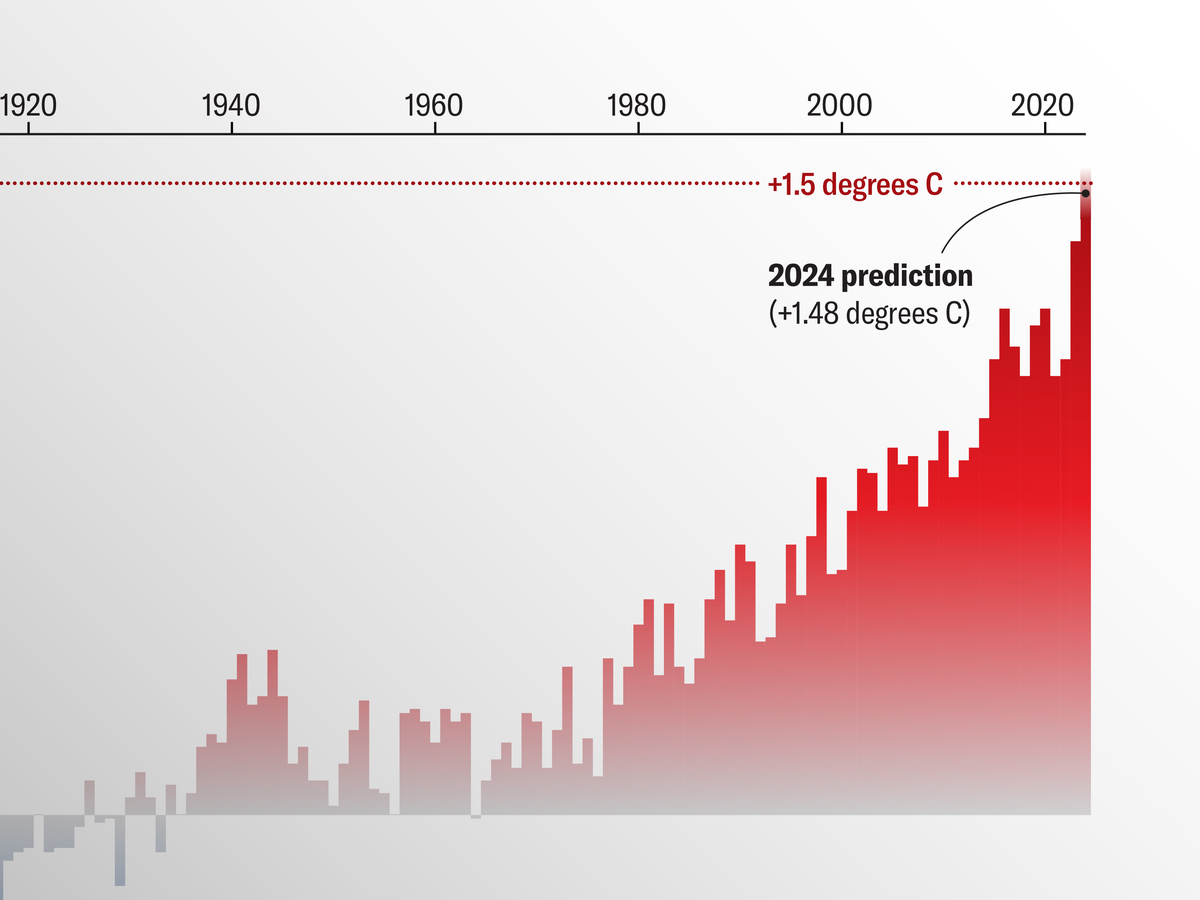 1920 1940 1960 1980 2000 2020

+1.5 degrees C

2024 prediction
(+1.48 degrees C)